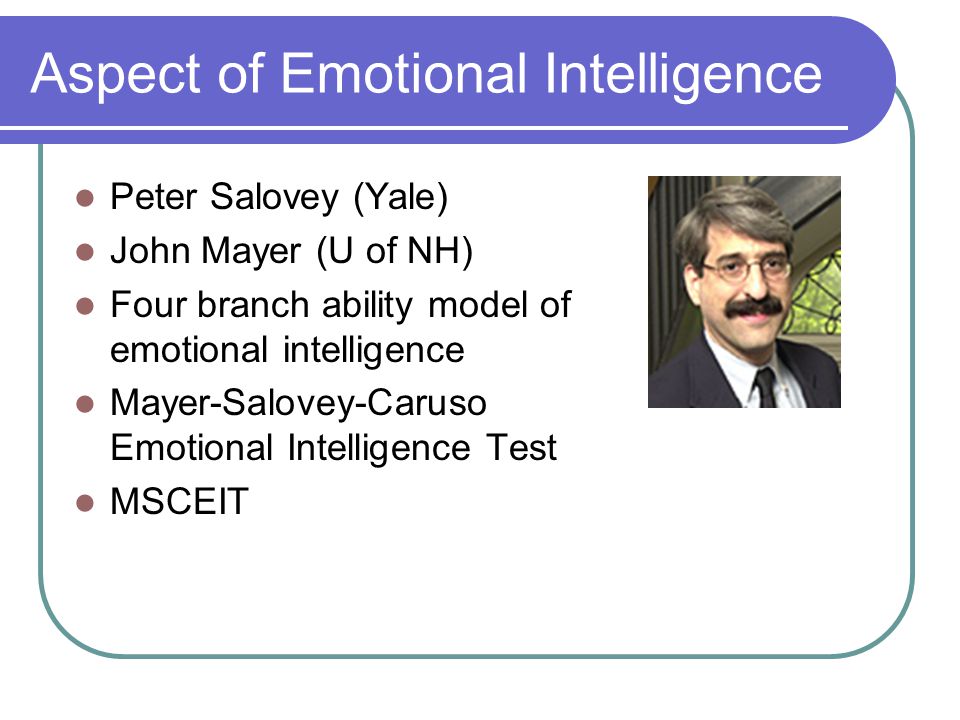 Aspect of Emotional Intelligence

- Peter Salovey (Yale)
- John Mayer (U of NH)
- Four branch ability model of emotional intelligence
- Mayer-Salovey-Caruso Emotional Intelligence Test
- MSCEIT